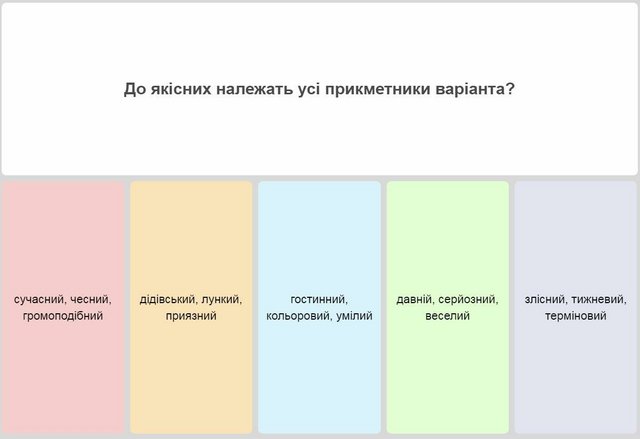 До якісних належать усі прикметники варіанта?

сучасний, чесний, громоподібний

дідівський, лункий, приязний

гостинний, кольоровий, умілий

давній, серйозний, веселий

злісний, тижневий, терміновий